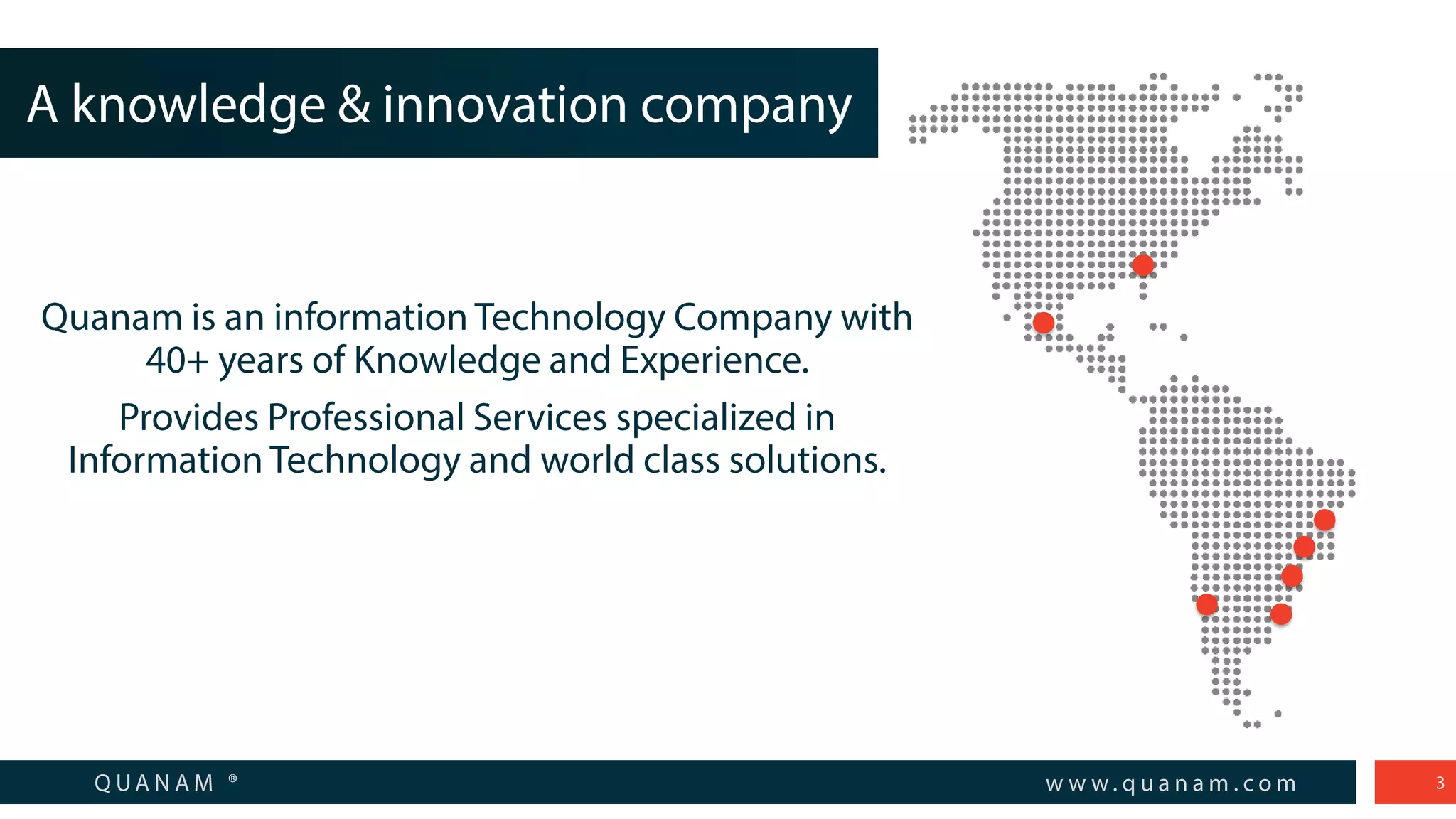 A knowledge & innovation company

Quanam is an information Technology Company with 40+ years of Knowledge and Experience.

Provides Professional Services specialized in Information Technology and world class solutions.

QUANAM ®

www.quanam.com

3